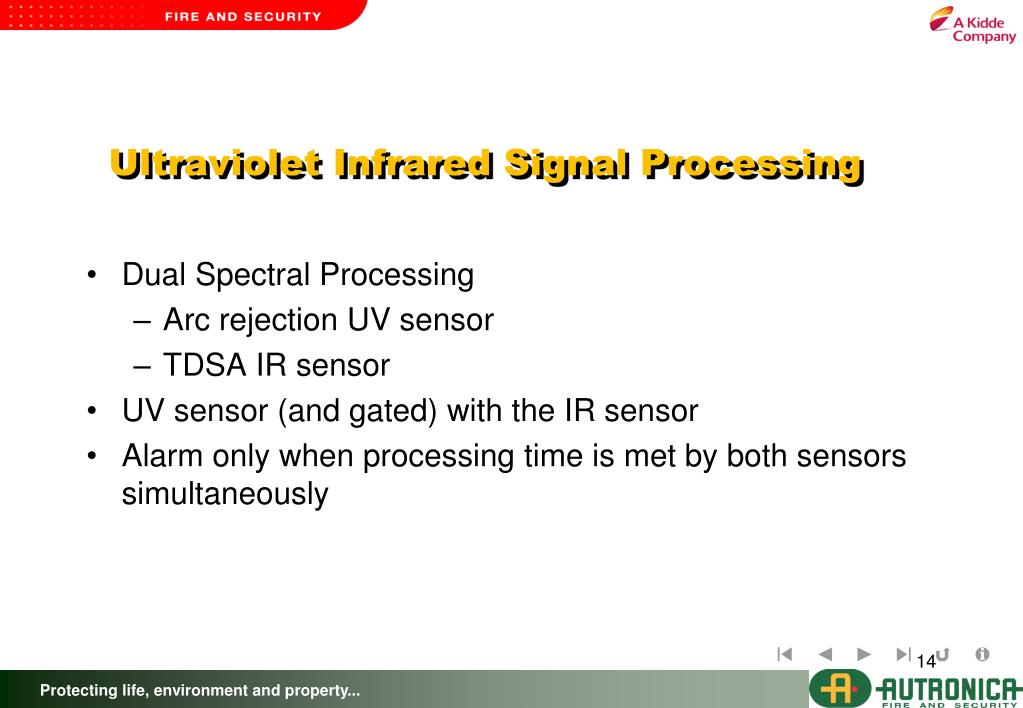 FIRE AND SECURITY

A Kidde Company

Ultraviolet Infrared Signal Processing

• Dual Spectral Processing
  – Arc rejection UV sensor
  – TDSA IR sensor
• UV sensor (and gated) with the IR sensor
• Alarm only when processing time is met by both sensors simultaneously

14

Protecting life, environment and property...

AUTRONICA
FIRE AND SECURITY